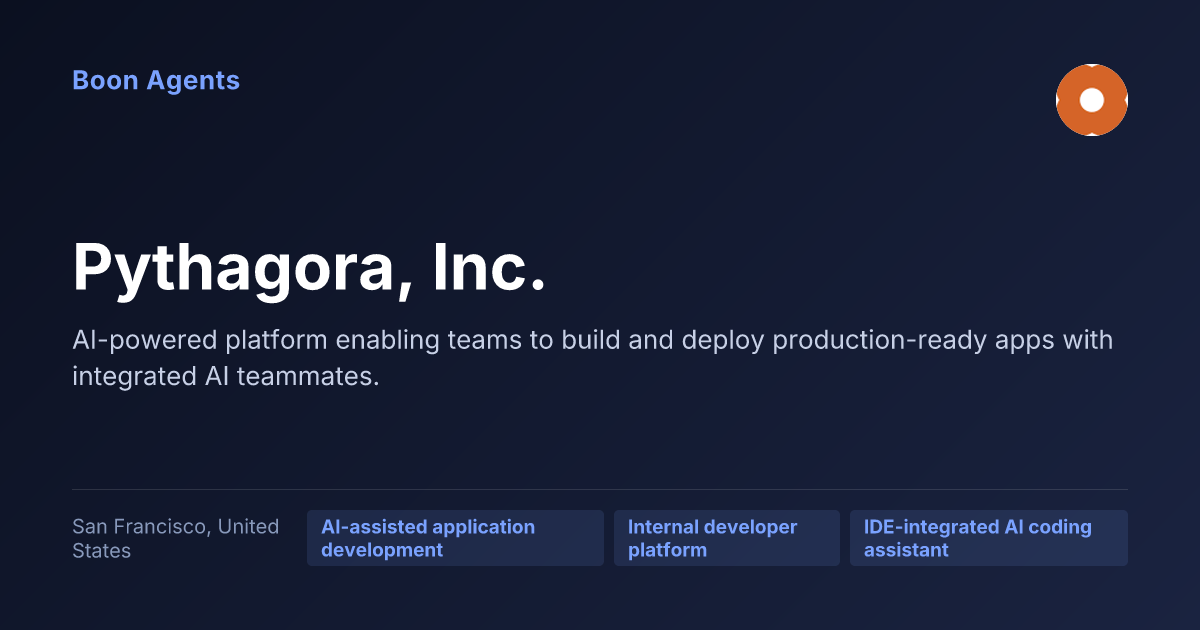 Boon Agents

Pythagora, Inc.

AI-powered platform enabling teams to build and deploy production-ready apps with integrated AI teammates.

San Francisco, United States

AI-assisted application development

Internal developer platform

IDE-integrated AI coding assistant